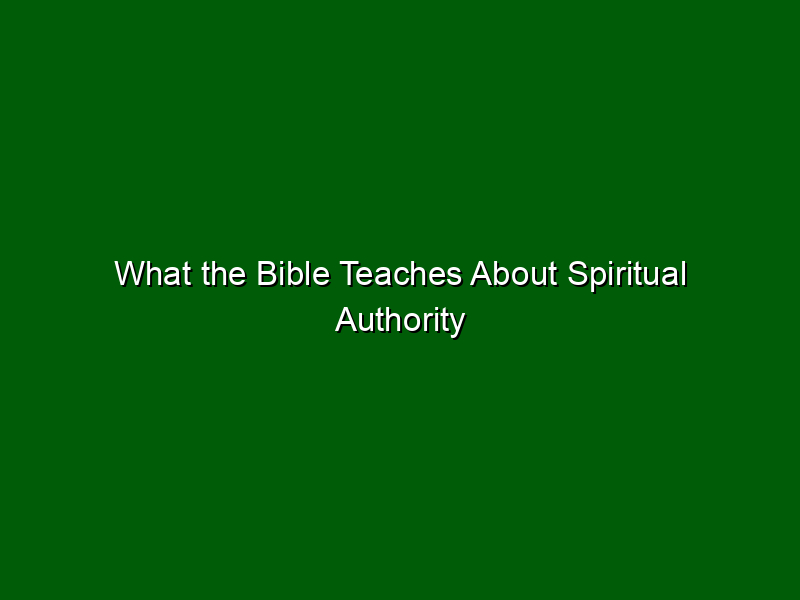 What the Bible Teaches About Spiritual Authority